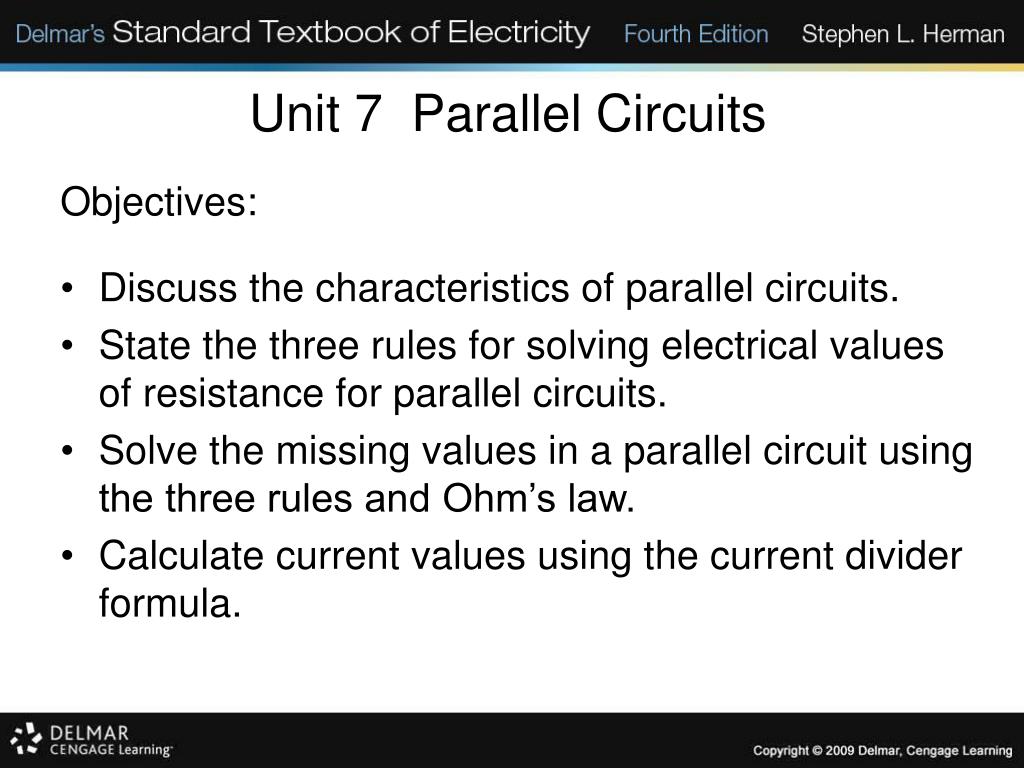 Delmar's Standard Textbook of Electricity Fourth Edition Stephen L. Herman

Unit 7 Parallel Circuits

Objectives:

• Discuss the characteristics of parallel circuits.
• State the three rules for solving electrical values of resistance for parallel circuits.
• Solve the missing values in a parallel circuit using the three rules and Ohm's law.
• Calculate current values using the current divider formula.

DELMAR CENGAGE Learning

Copyright © 2009 Delmar, Cengage Learning